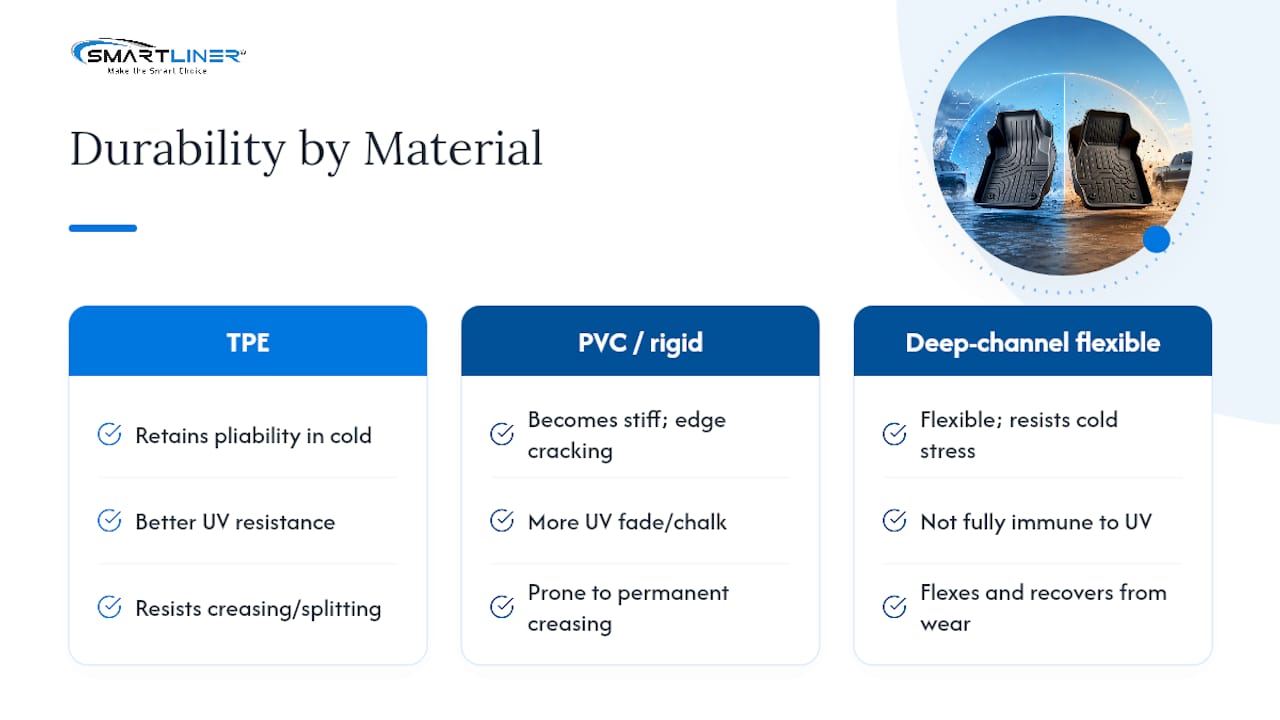 SMARTLINER
Make the Smart Choice

Durability by Material

TPE

Retains pliability in cold

Better UV resistance

Resists creasing/splitting

PVC / rigid

Becomes stiff; edge cracking

More UV fade/chalk

Prone to permanent creasing

Deep-channel flexible

Flexible; resists cold stress

Not fully immune to UV

Flexes and recovers from wear